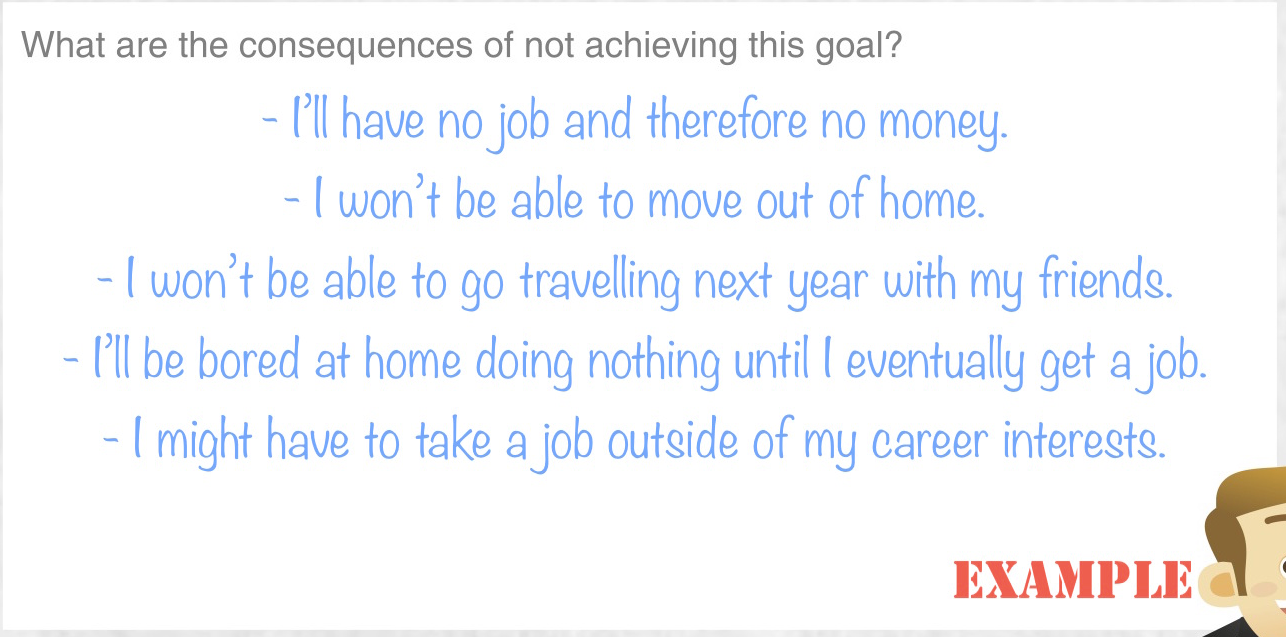 What are the consequences of not achieving this goal?

- I'll have no job and therefore no money.

- I won't be able to move out of home.

- I won't be able to go travelling next year with my friends.

- I'll be bored at home doing nothing until I eventually get a job.

- I might have to take a job outside of my career interests.

EXAMPLE